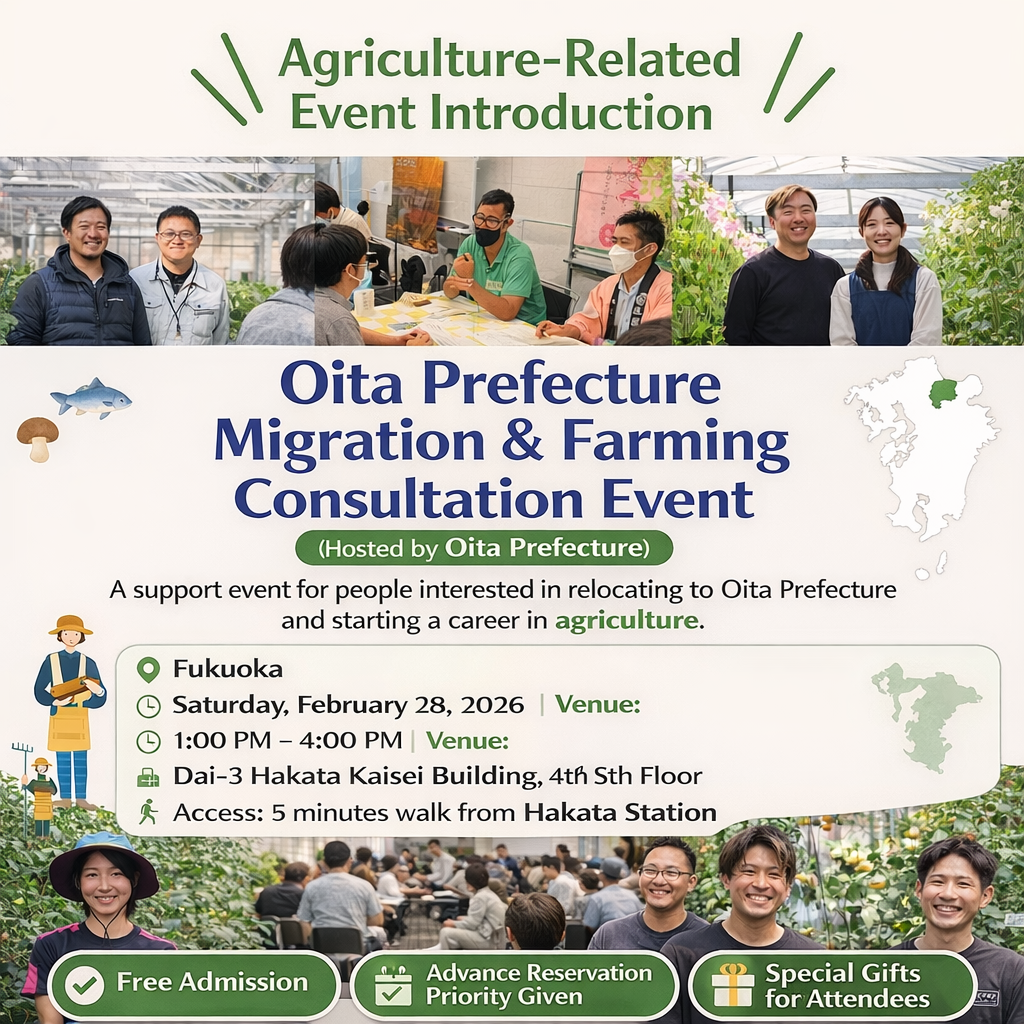 Agriculture-Related Event Introduction

Oita Prefecture Migration & Farming Consultation Event

(Hosted by Oita Prefecture)

A support event for people interested in relocating to Oita Prefecture and starting a career in agriculture.

Fukuoka
Saturday, February 28, 2026 | Venue:
1:00 PM – 4:00 PM | Venue:
Dai-3 Hakata Kaisei Building, 4th 5th Floor
Access: 5 minutes walk from Hakata Station

Free Admission
Advance Reservation Priority Given
Special Gifts for Attendees